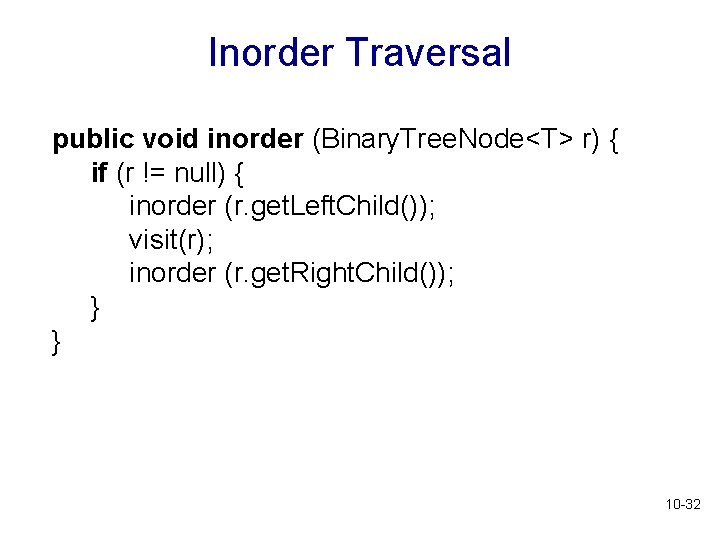 Inorder Traversal

public void inorder (BinaryTreeNode<T> r) {
    if (r != null) {
        inorder (r.getLeftChild());
        visit(r);
        inorder (r.getRightChild());
    }
}

10-32